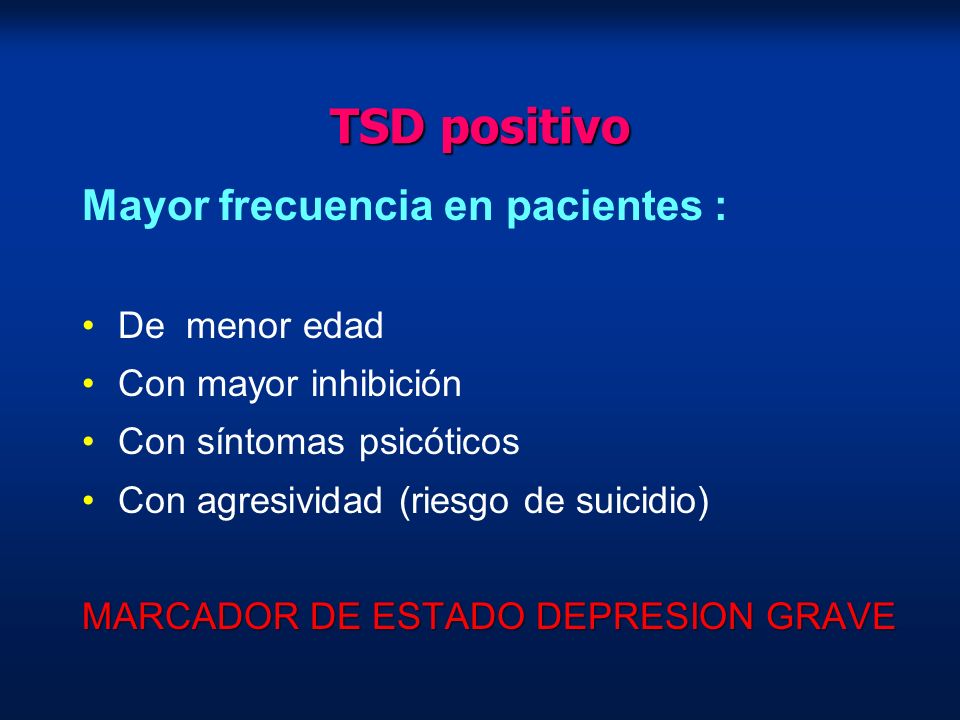 TSD positivo

Mayor frecuencia en pacientes :

• De menor edad
• Con mayor inhibición
• Con síntomas psicóticos
• Con agresividad (riesgo de suicidio)

MARCADOR DE ESTADO DEPRESION GRAVE